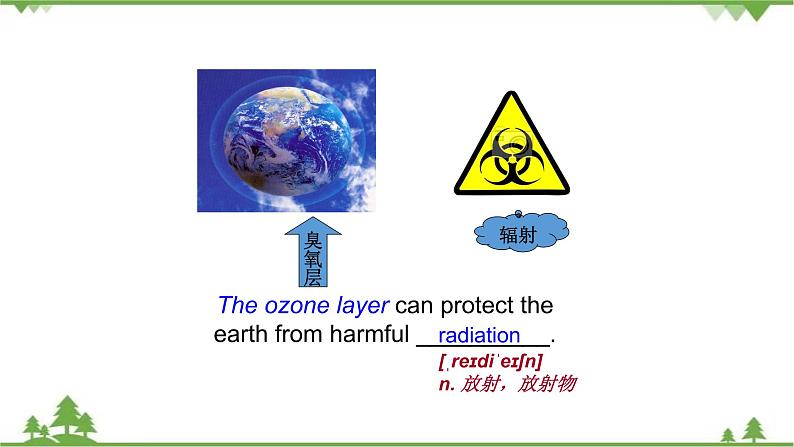 臭氧层

辐射

The ozone layer can protect the earth from harmful radiation.

[ˌreɪdiˈeɪʃn]
n. 放射，放射物